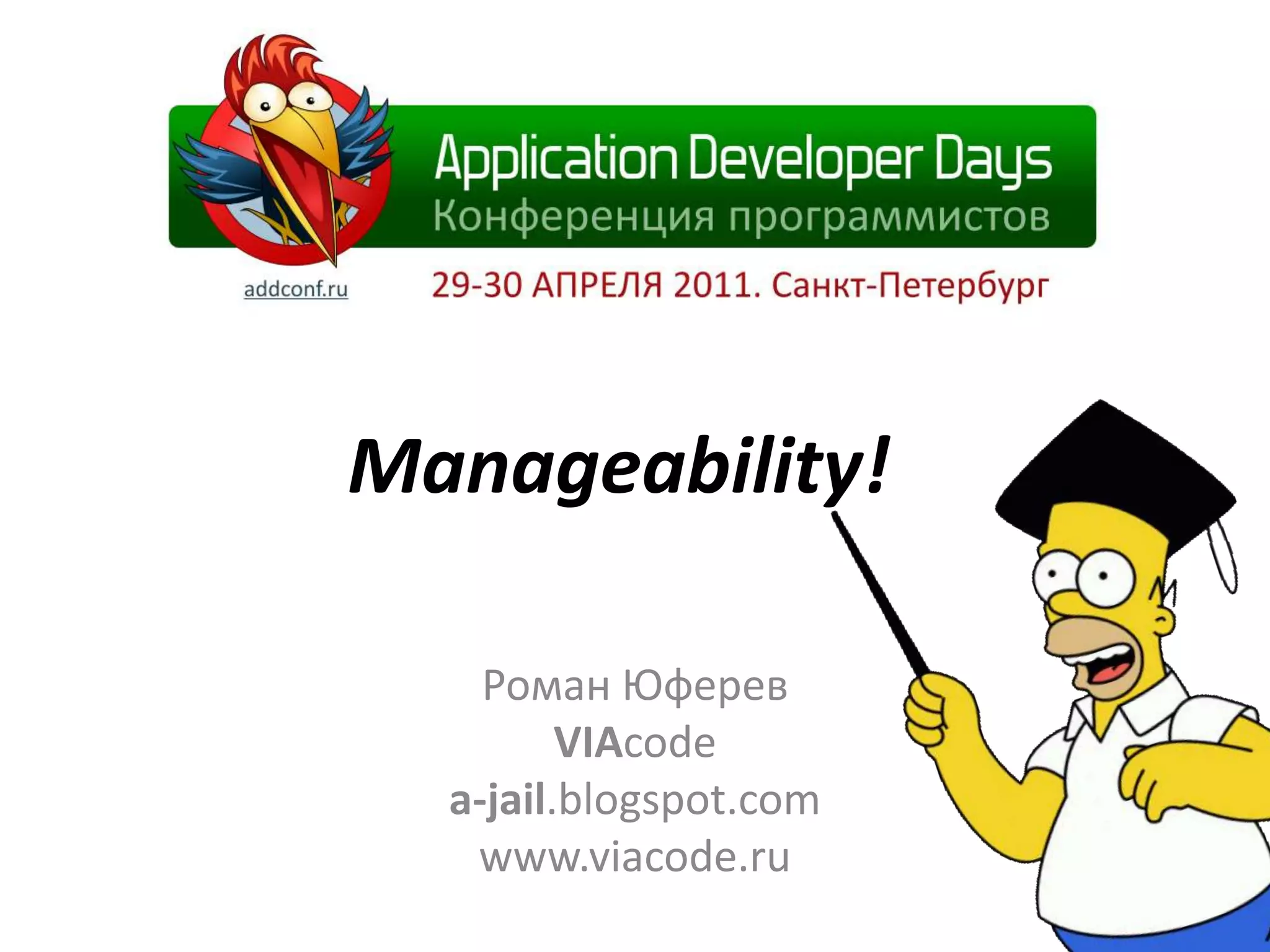 Application Developer Days
Конференция программистов

addconf.ru

29-30 АПРЕЛЯ 2011. Санкт-Петербург

Manageability!

Роман Юферев
VIAcode
a-jail.blogspot.com
www.viacode.ru